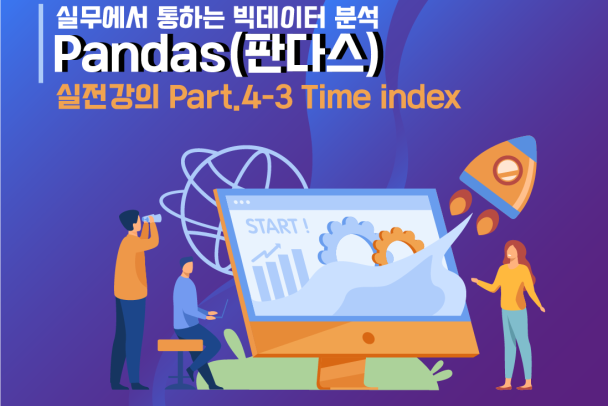 실무에서 통하는 빅데이터 분석
Pandas(판다스)
실전강의 Part.4-3 Time index

START !